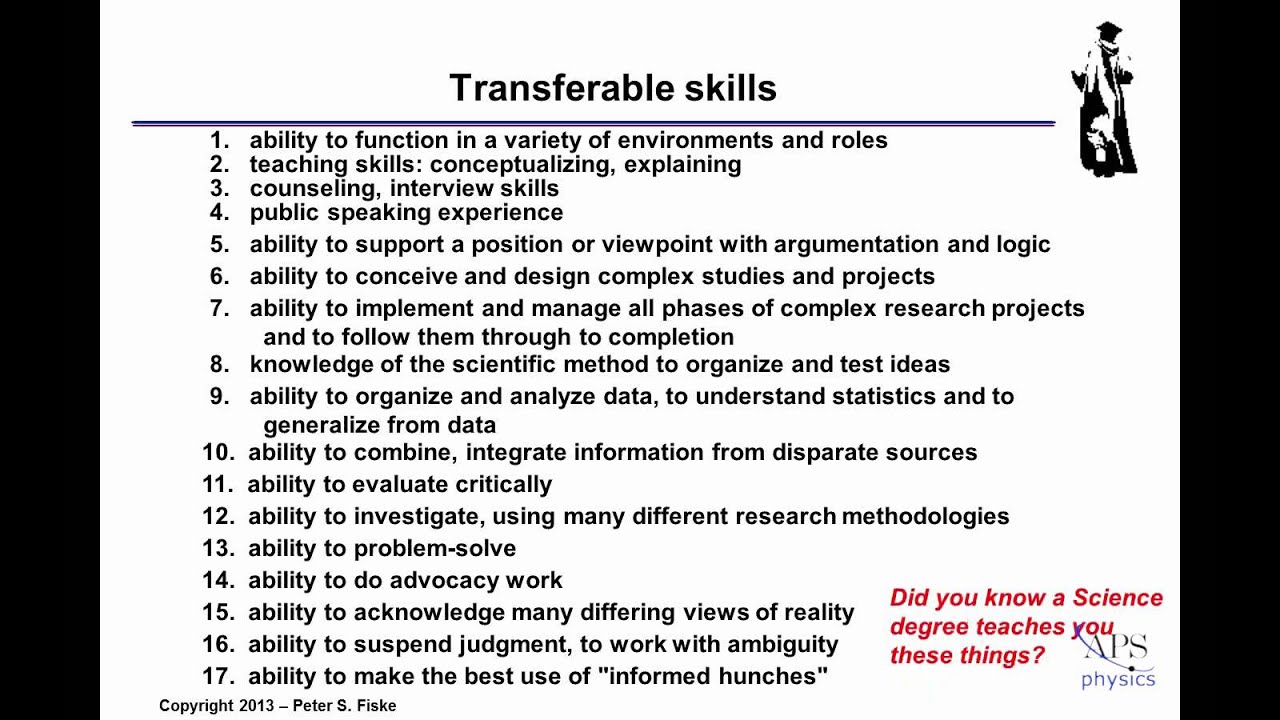 Transferable skills

1. ability to function in a variety of environments and roles
2. teaching skills: conceptualizing, explaining
3. counseling, interview skills
4. public speaking experience
5. ability to support a position or viewpoint with argumentation and logic
6. ability to conceive and design complex studies and projects
7. ability to implement and manage all phases of complex research projects and to follow them through to completion
8. knowledge of the scientific method to organize and test ideas
9. ability to organize and analyze data, to understand statistics and to generalize from data
10. ability to combine, integrate information from disparate sources
11. ability to evaluate critically
12. ability to investigate, using many different research methodologies
13. ability to problem-solve
14. ability to do advocacy work
15. ability to acknowledge many differing views of reality
16. ability to suspend judgment, to work with ambiguity
17. ability to make the best use of "informed hunches"

Did you know a Science degree teaches you these things?

APS physics

Copyright 2013 – Peter S. Fiske